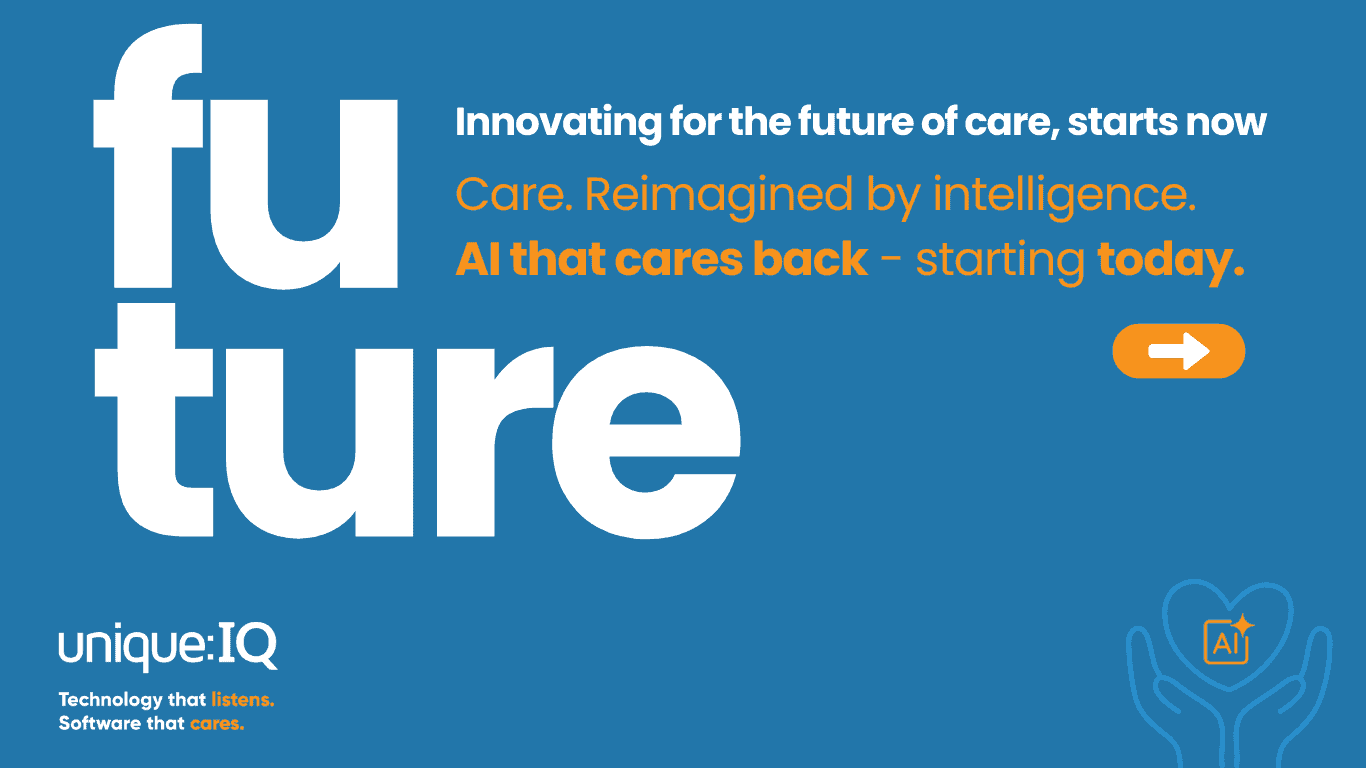 fu
ture

Innovating for the future of care, starts now

Care. Reimagined by intelligence.
AI that cares back - starting today.

unique:IQ

Technology that listens.
Software that cares.

AI